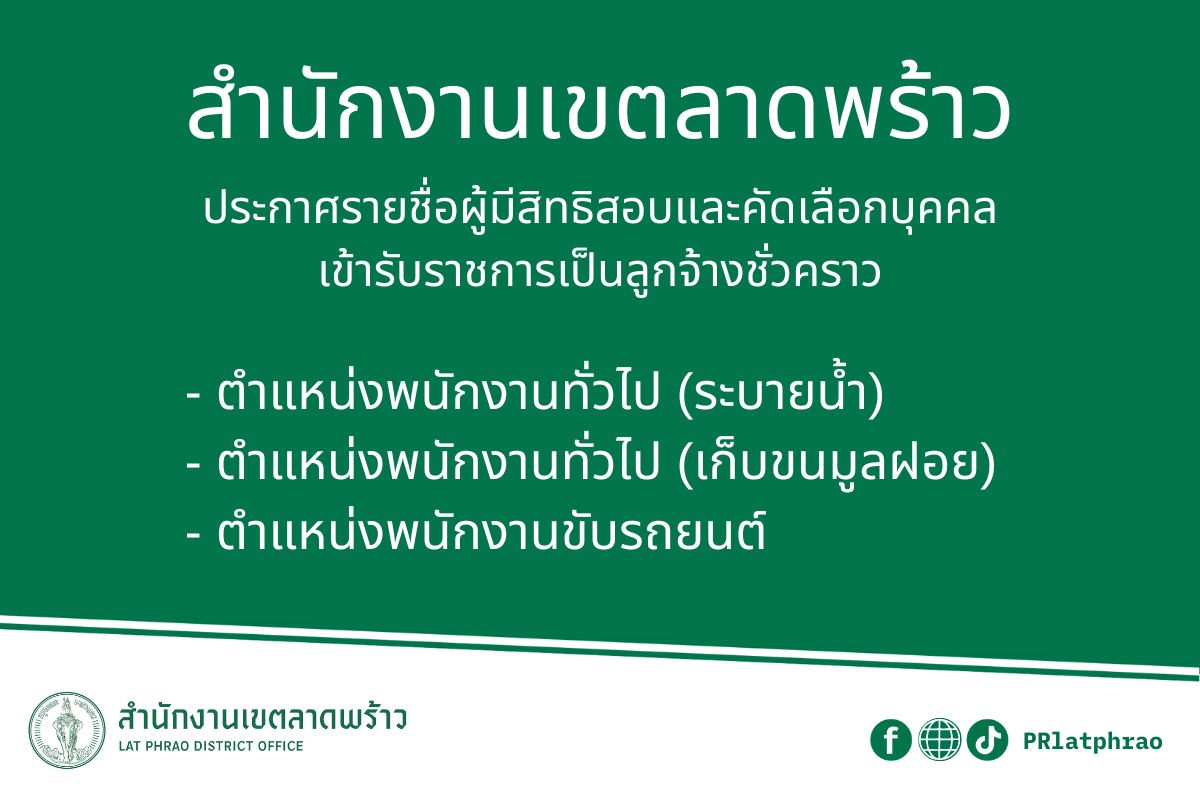 สำนักงานเขตลาดพร้าว

ประกาศรายชื่อผู้มีสิทธิสอบและคัดเลือกบุคคล
เข้ารับราชการเป็นลูกจ้างชั่วคราว

- ตำแหน่งพนักงานทั่วไป (ระบายน้ำ)
- ตำแหน่งพนักงานทั่วไป (เก็บขนมูลฝอย)
- ตำแหน่งพนักงานขับรถยนต์

สำนักงานเขตลาดพร้าว
LAT PHRAO DISTRICT OFFICE

PRlatphrao